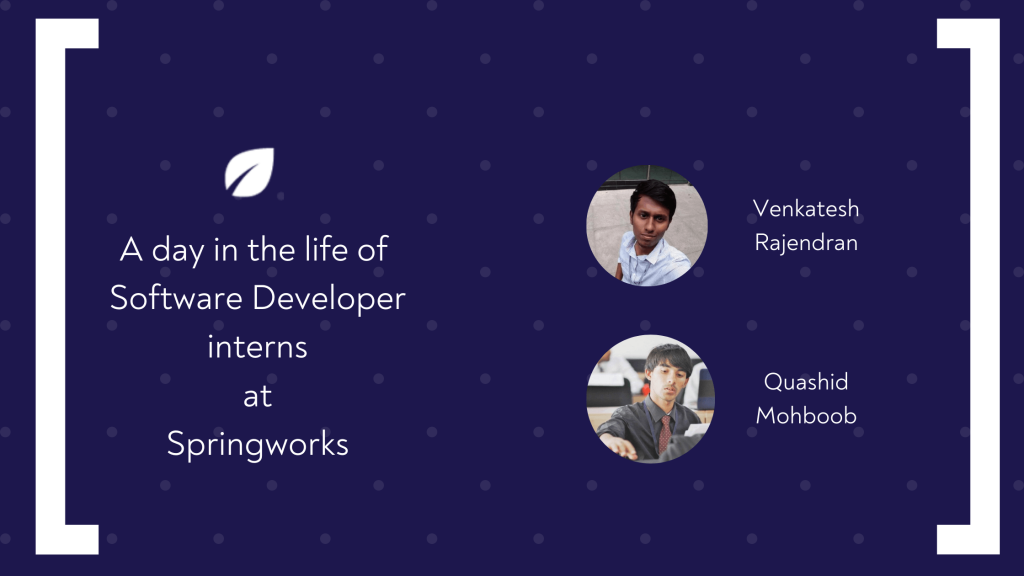 A day in the life of Software Developer interns at Springworks

Venkatesh Rajendran

Quashid Mohboob